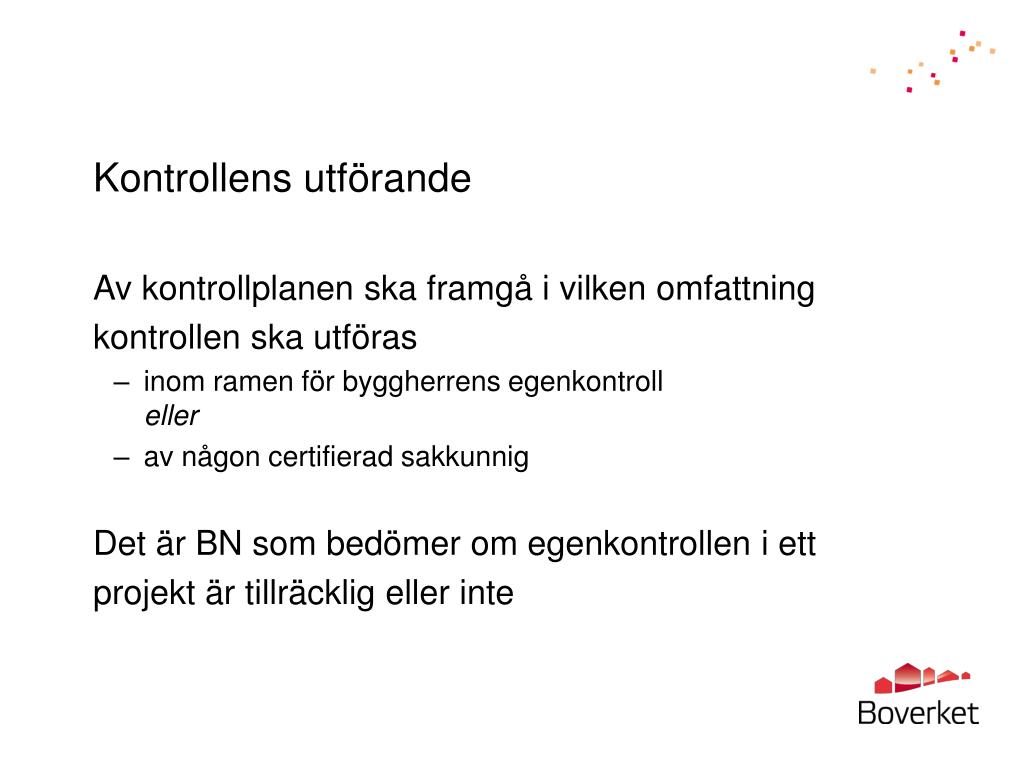 Kontrollens utförande

Av kontrollplanen ska framgå i vilken omfattning kontrollen ska utföras

– inom ramen för byggherrens egenkontroll
eller
– av någon certifierad sakkunnig

Det är BN som bedömer om egenkontrollen i ett projekt är tillräcklig eller inte

Boverket